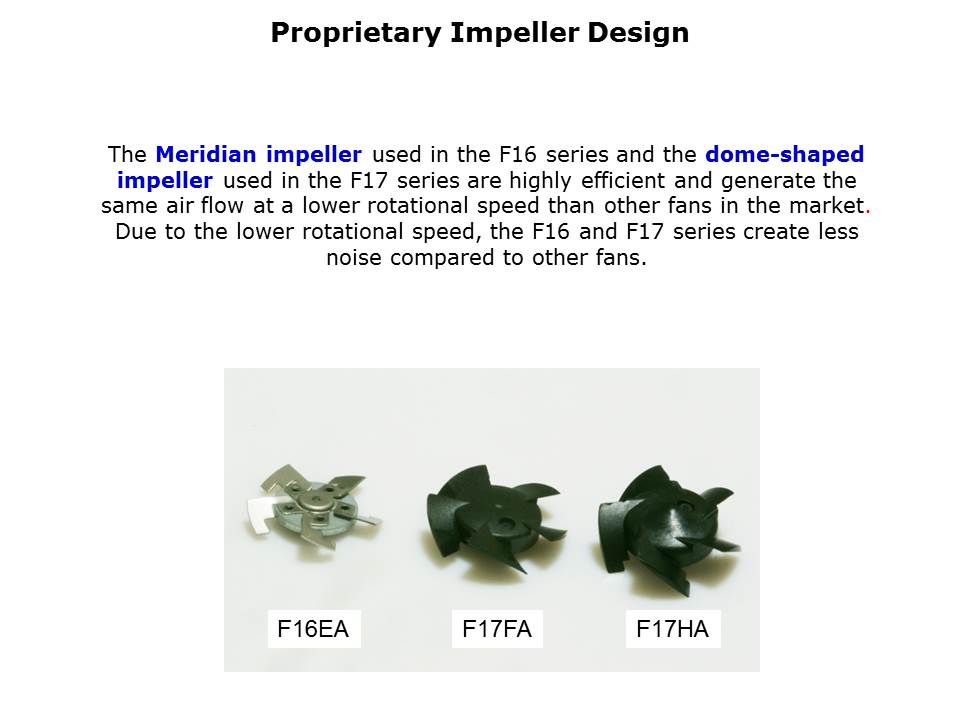 Proprietary Impeller Design

The Meridian impeller used in the F16 series and the dome-shaped impeller used in the F17 series are highly efficient and generate the same air flow at a lower rotational speed than other fans in the market. Due to the lower rotational speed, the F16 and F17 series create less noise compared to other fans.

F16EA

F17FA

F17HA